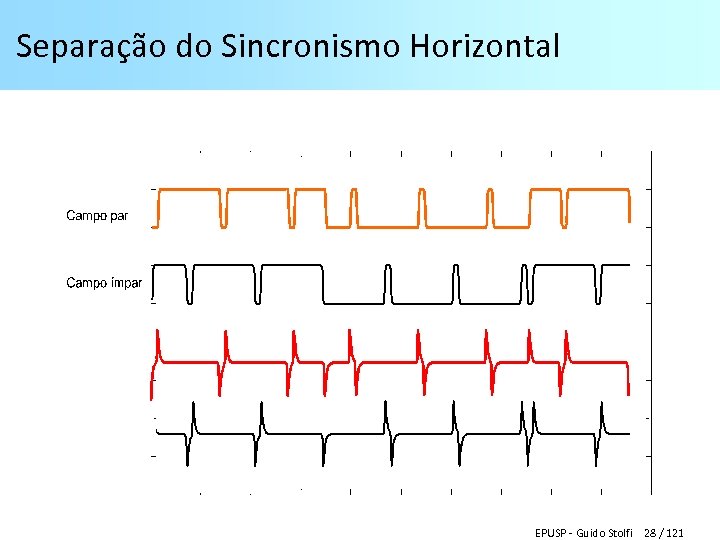 Separação do Sincronismo Horizontal

Campo par

Campo ímpar

EPUSP - Guido Stolfi 28 / 121